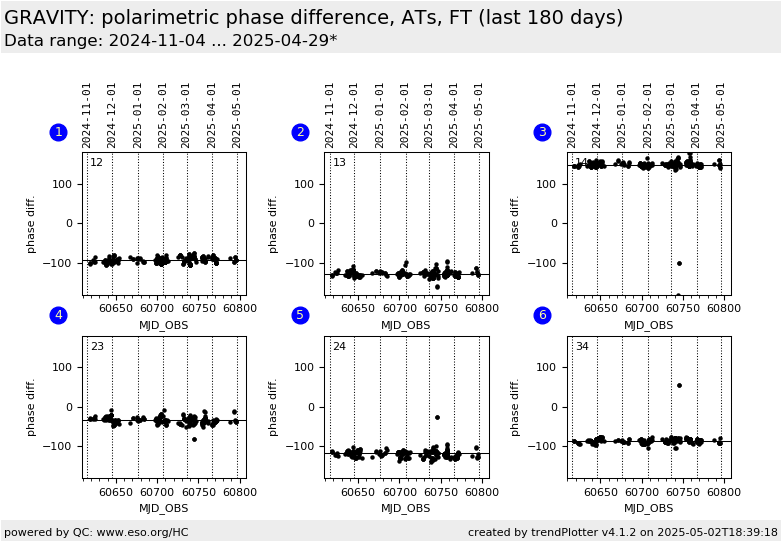 GRAVITY: polarimetric phase difference, ATs, FT (last 180 days)
Data range: 2024-11-04 ... 2025-04-29*

1
2024-11-01 2024-12-01 2025-01-01 2025-02-01 2025-03-01 2025-04-01 2025-05-01
12
phase diff.
100
0
−100
60650 60700 60750 60800
MJD_OBS

2
2024-11-01 2024-12-01 2025-01-01 2025-02-01 2025-03-01 2025-04-01 2025-05-01
13
phase diff.
100
0
−100
60650 60700 60750 60800
MJD_OBS

3
2024-11-01 2024-12-01 2025-01-01 2025-02-01 2025-03-01 2025-04-01 2025-05-01
14
phase diff.
100
0
−100
60650 60700 60750 60800
MJD_OBS

4
23
phase diff.
100
0
−100
60650 60700 60750 60800
MJD_OBS

5
24
phase diff.
100
0
−100
60650 60700 60750 60800
MJD_OBS

6
34
phase diff.
100
0
−100
60650 60700 60750 60800
MJD_OBS

powered by QC: www.eso.org/HC
created by trendPlotter v4.1.2 on 2025-05-02T18:39:18